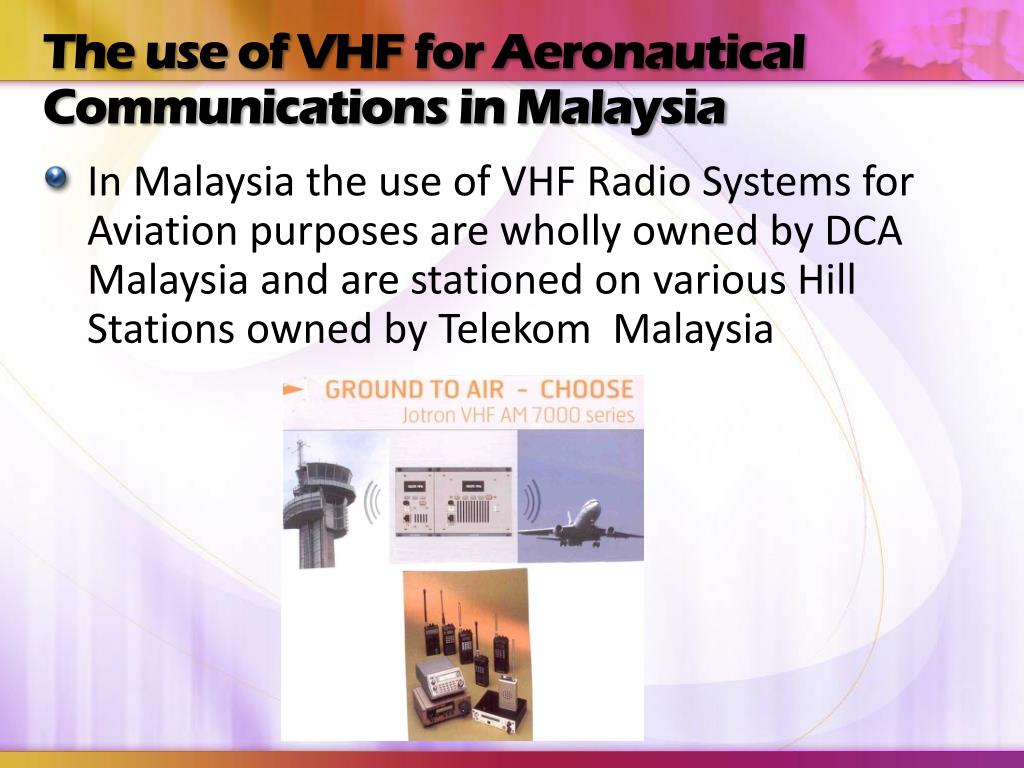 The use of VHF for Aeronautical Communications in Malaysia

In Malaysia the use of VHF Radio Systems for Aviation purposes are wholly owned by DCA Malaysia and are stationed on various Hill Stations owned by Telekom  Malaysia

GROUND TO AIR - CHOOSE
Jotron VHF AM 7000 series